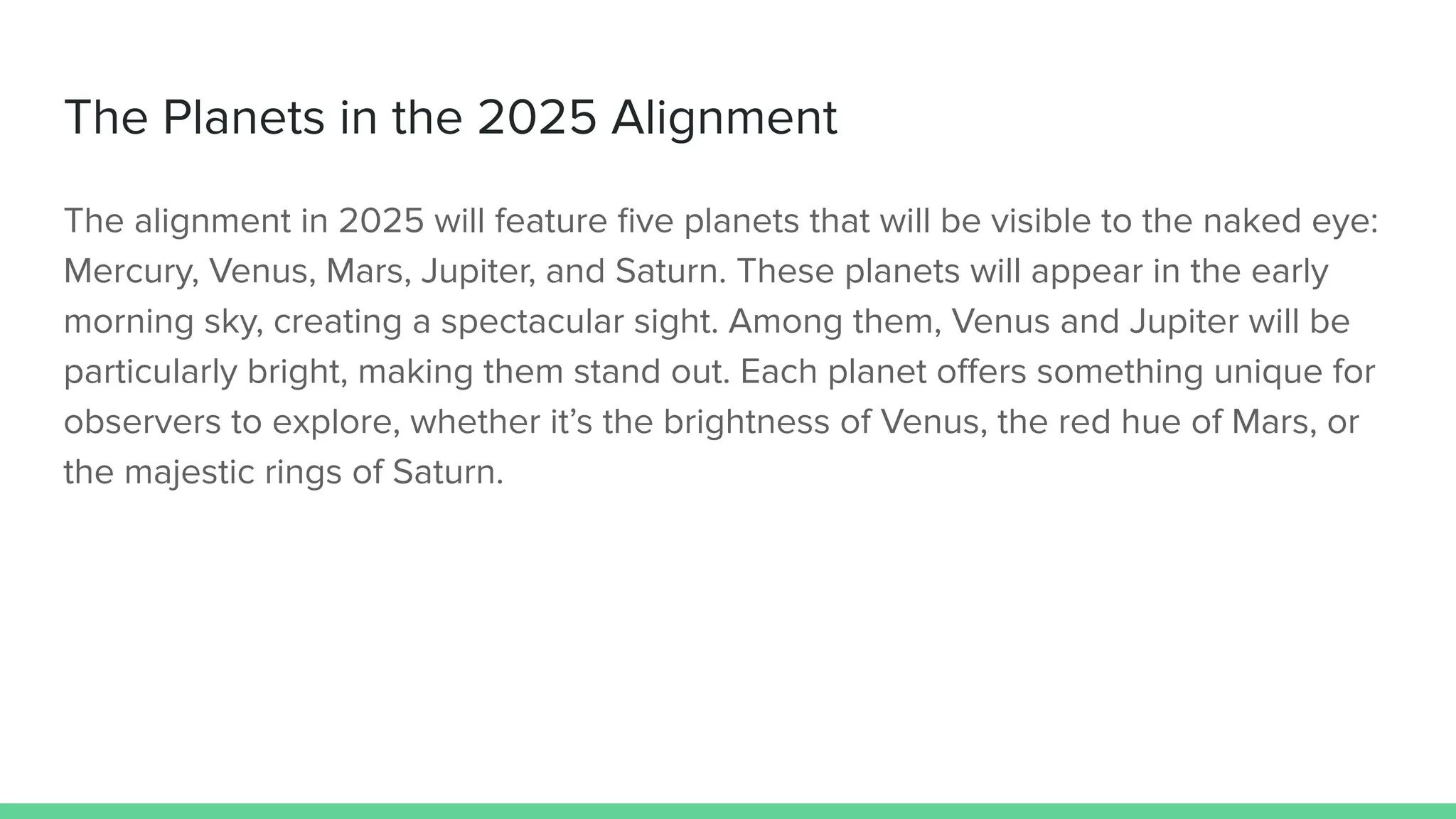 The Planets in the 2025 Alignment

The alignment in 2025 will feature five planets that will be visible to the naked eye: Mercury, Venus, Mars, Jupiter, and Saturn. These planets will appear in the early morning sky, creating a spectacular sight. Among them, Venus and Jupiter will be particularly bright, making them stand out. Each planet offers something unique for observers to explore, whether it’s the brightness of Venus, the red hue of Mars, or the majestic rings of Saturn.